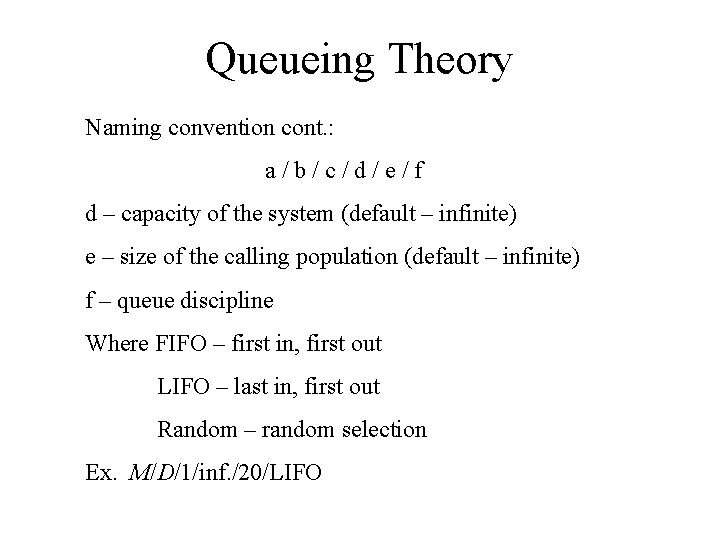 Queueing Theory

Naming convention cont.:

a / b / c / d / e / f

d – capacity of the system (default – infinite)

e – size of the calling population (default – infinite)

f – queue discipline

Where FIFO – first in, first out

LIFO – last in, first out

Random – random selection

Ex. M/D/1/inf./20/LIFO